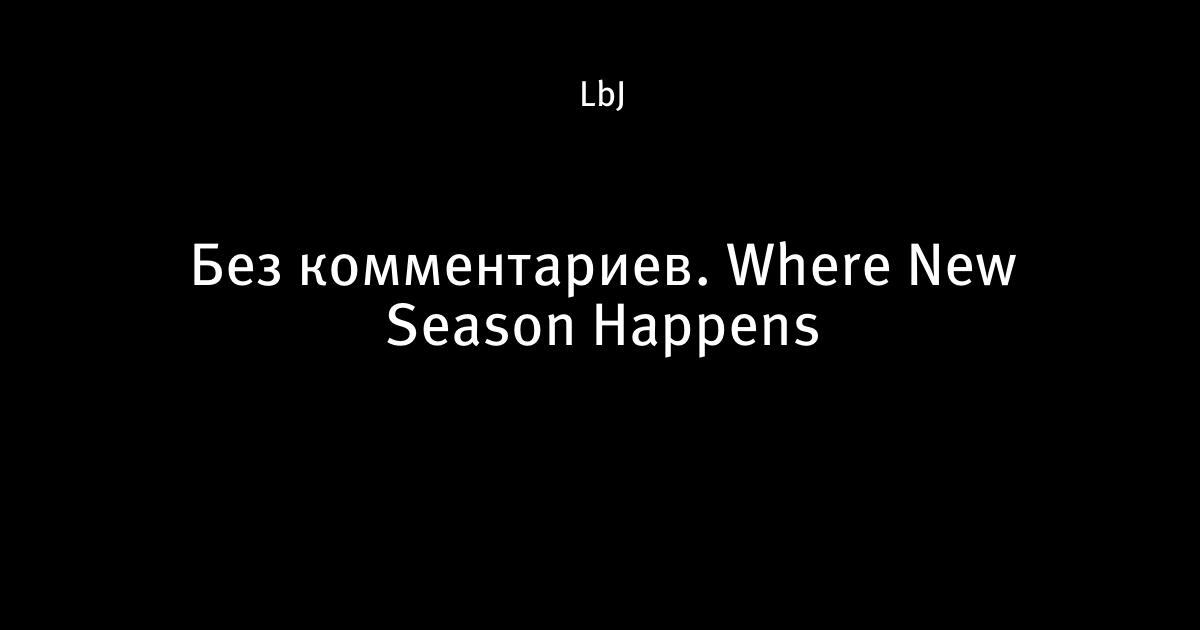 LbJ

Без комментариев. Where New Season Happens